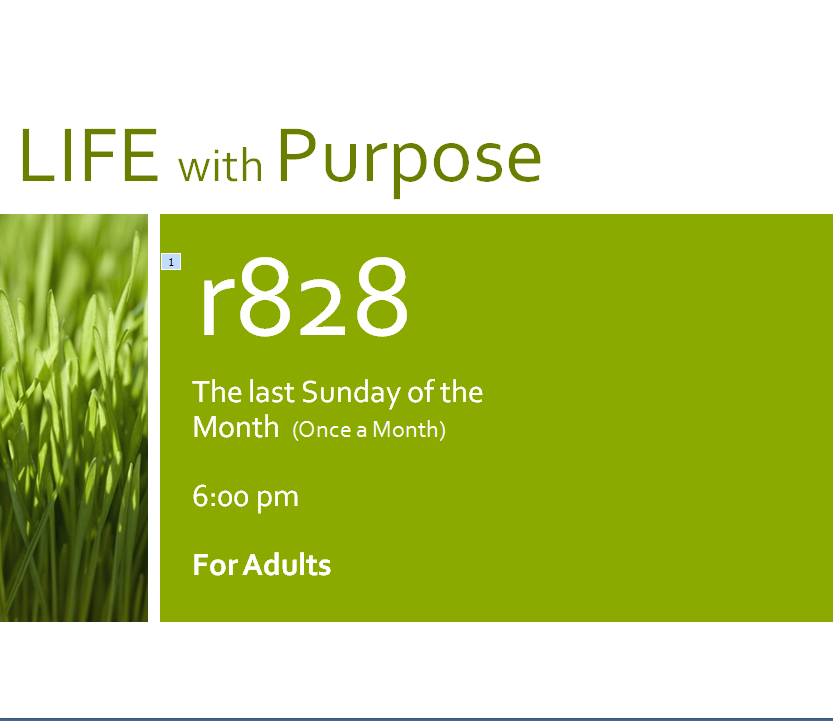 LIFE with Purpose

1

r828

The last Sunday of the Month (Once a Month)

6:00 pm

For Adults